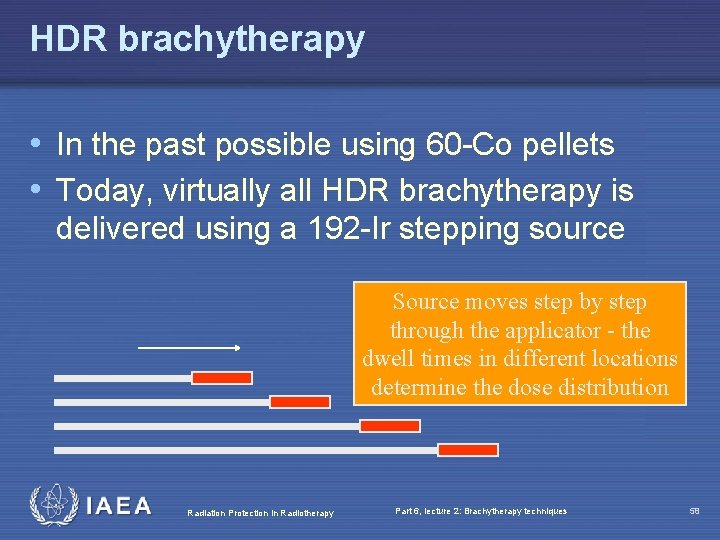 HDR brachytherapy

• In the past possible using 60-Co pellets
• Today, virtually all HDR brachytherapy is delivered using a 192-Ir stepping source

Source moves step by step through the applicator - the dwell times in different locations determine the dose distribution

IAEA

Radiation Protection in Radiotherapy

Part 6, lecture 2: Brachytherapy techniques

58